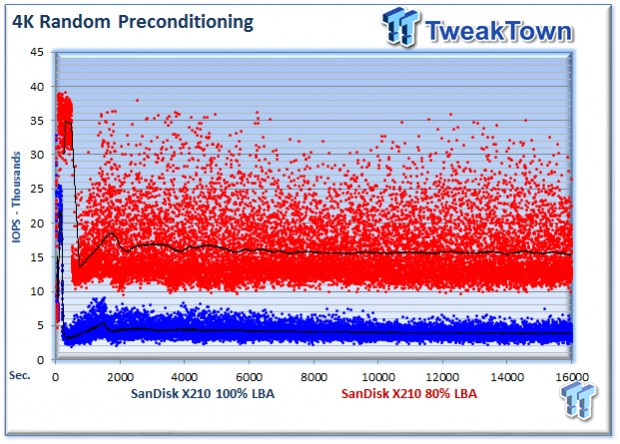 4K Random Preconditioning

TweakTown

IOPS - Thousands

45
40
35
30
25
20
15
10
5
0

Sec.

0
2000
4000
6000
8000
10000
12000
14000
16000

SanDisk X210 100% LBA

SanDisk X210 80% LBA